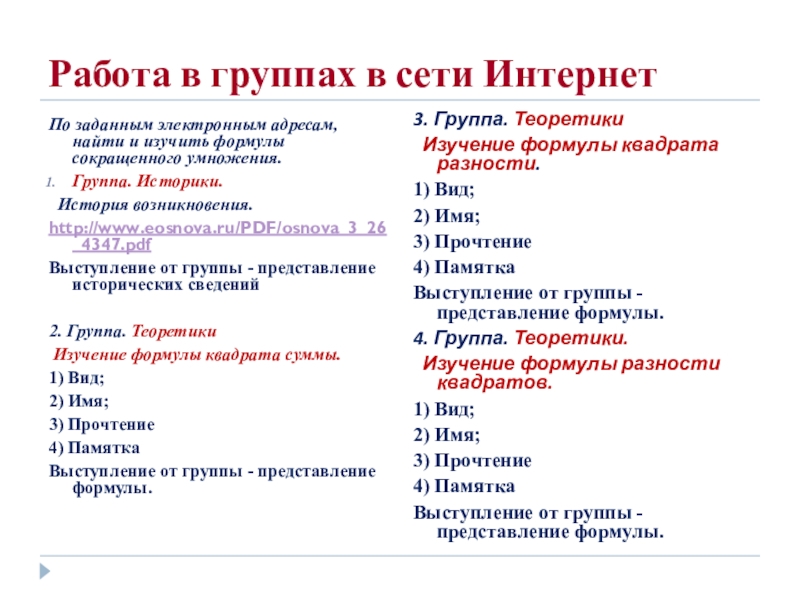 Работа в группах в сети Интернет

По заданным электронным адресам, найти и изучить формулы сокращенного умножения.

1. Группа. Историки.

История возникновения.

http://www.eosnova.ru/PDF/osnova_3_26_4347.pdf

Выступление от группы - представление исторических сведений

2. Группа. Теоретики

Изучение формулы квадрата суммы.

1) Вид;

2) Имя;

3) Прочтение

4) Памятка

Выступление от группы - представление формулы.

3. Группа. Теоретики

Изучение формулы квадрата разности.

1) Вид;

2) Имя;

3) Прочтение

4) Памятка

Выступление от группы - представление формулы.

4. Группа. Теоретики.

Изучение формулы разности квадратов.

1) Вид;

2) Имя;

3) Прочтение

4) Памятка

Выступление от группы - представление формулы.